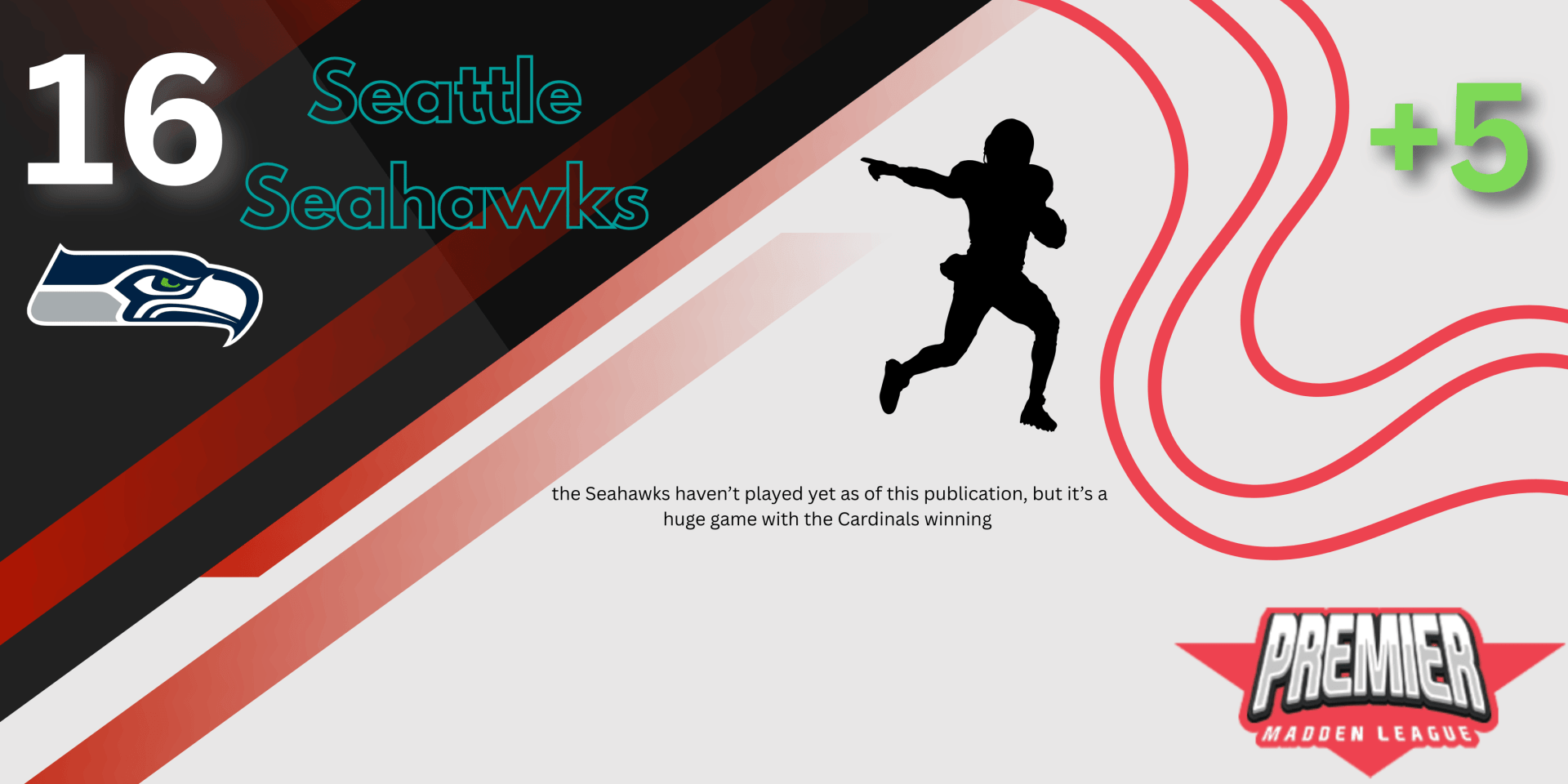 16

Seattle Seahawks

+5

the Seahawks haven't played yet as of this publication, but it's a huge game with the Cardinals winning

PREMIER
MADDEN LEAGUE